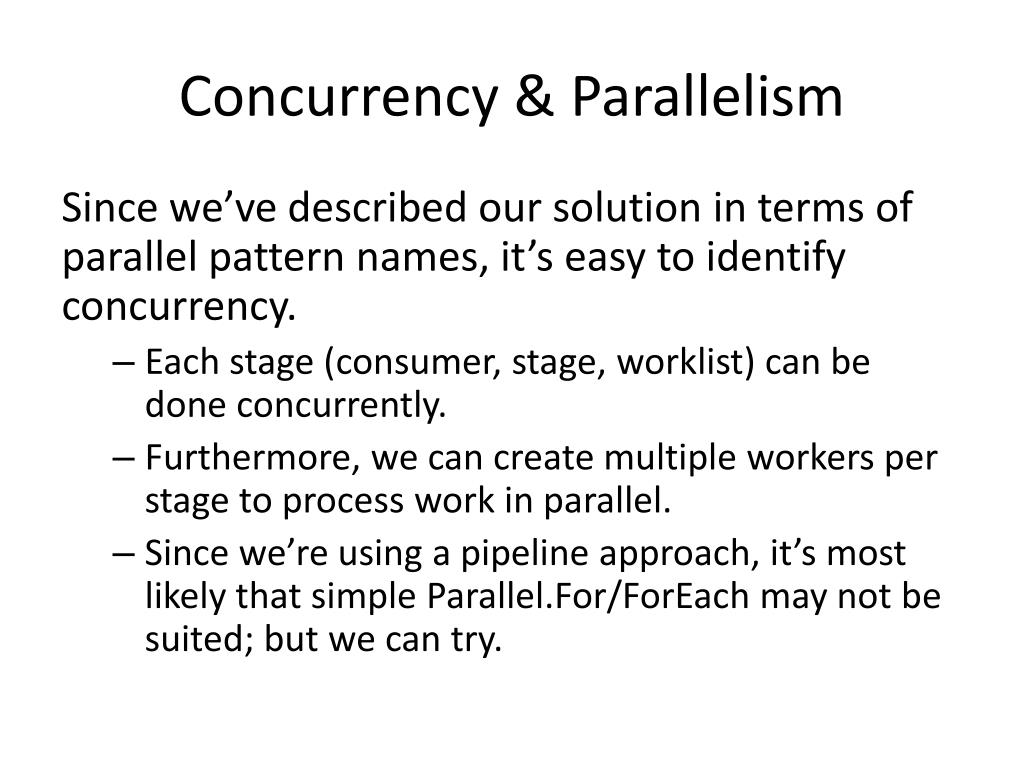 Concurrency & Parallelism

Since we’ve described our solution in terms of parallel pattern names, it’s easy to identify concurrency.

– Each stage (consumer, stage, worklist) can be done concurrently.
– Furthermore, we can create multiple workers per stage to process work in parallel.
– Since we’re using a pipeline approach, it’s most likely that simple Parallel.For/ForEach may not be suited; but we can try.